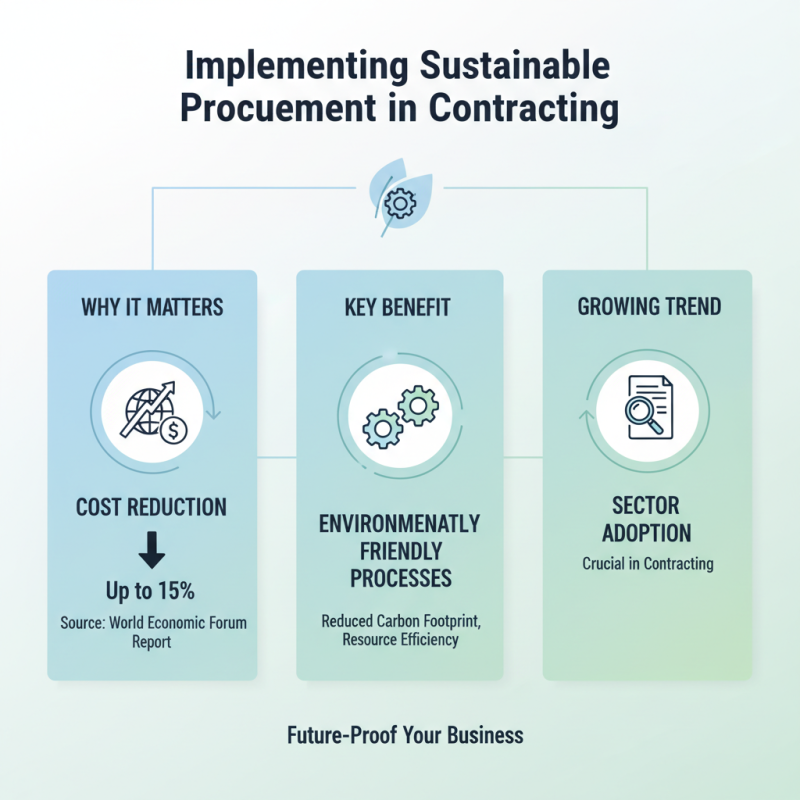 Implementing Sustainable Procuement in Contracting

WHY IT MATTERS

COST REDUCTION

Up to 15%

Source: World Economic Forum Report

KEY BENEFIT

ENVIRONMENATLY FRIENDLY PROCESSES

Reduced Carbon Footprint, Resource Efficiency

GROWING TREND

SECTOR ADOPTION

Crucial in Contracting

Future-Proof Your Business